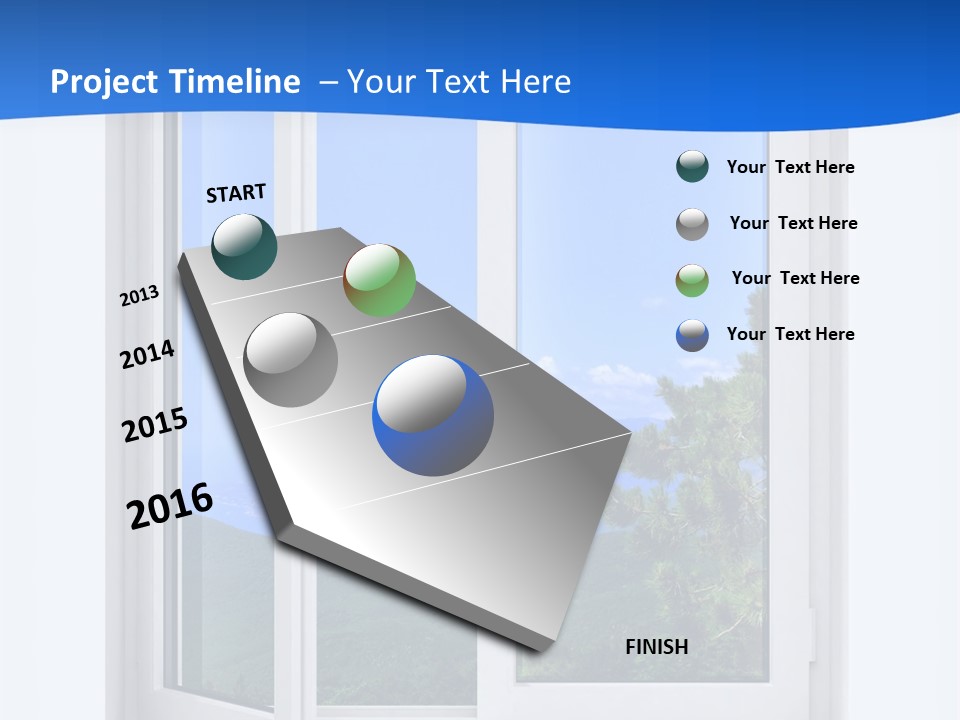 Project Timeline – Your Text Here

START

2013

2014

2015

2016

FINISH

Your Text Here

Your Text Here

Your Text Here

Your Text Here